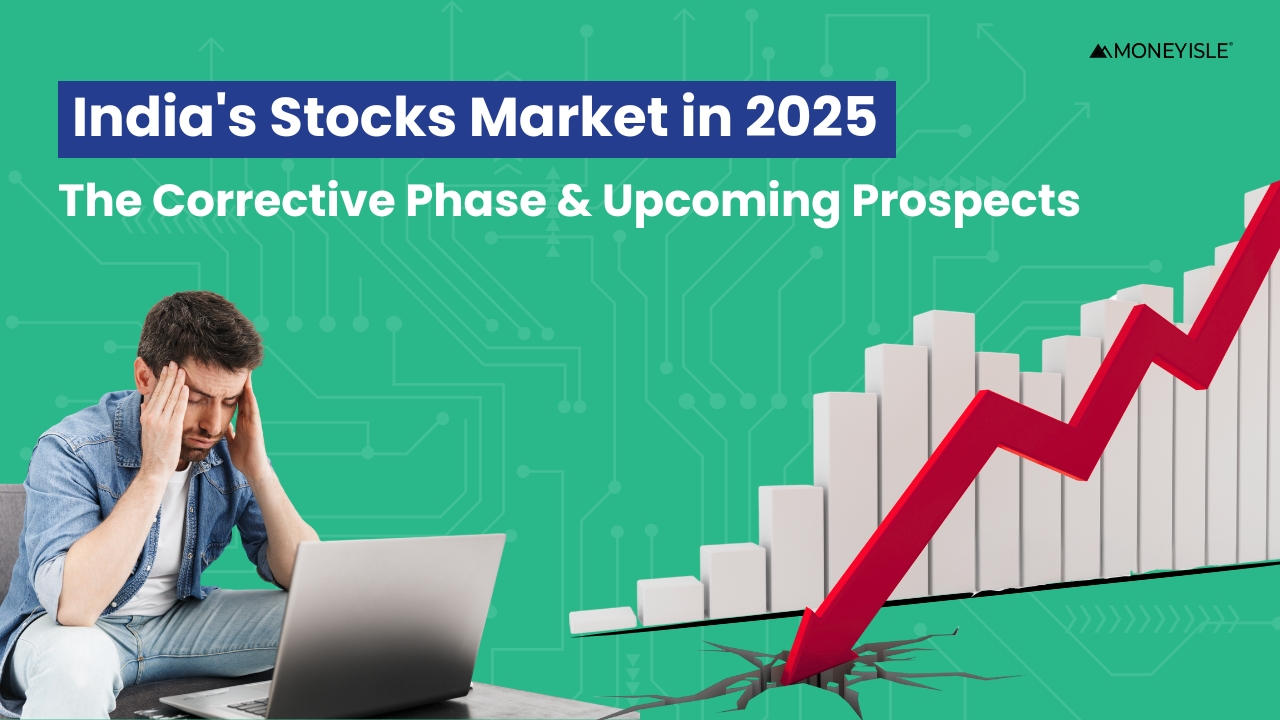 MONEYISLE®

India's Stocks Market in 2025

The Corrective Phase & Upcoming Prospects